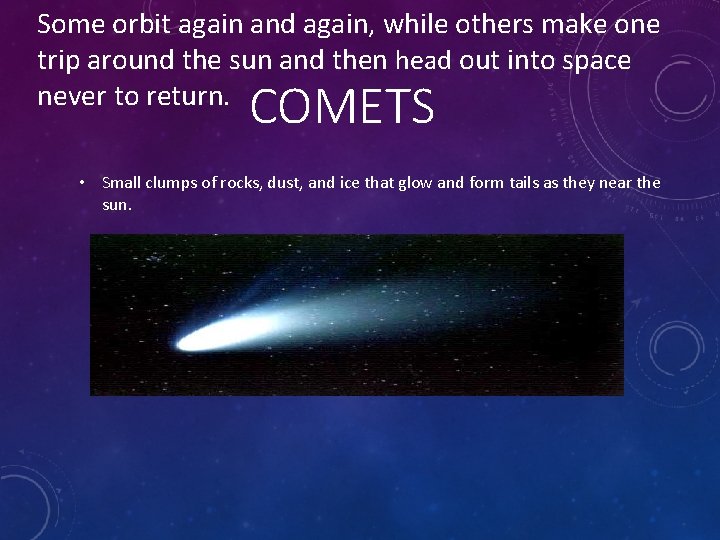 Some orbit again and again, while others make one trip around the sun and then head out into space never to return.

COMETS

• Small clumps of rocks, dust, and ice that glow and form tails as they near the sun.